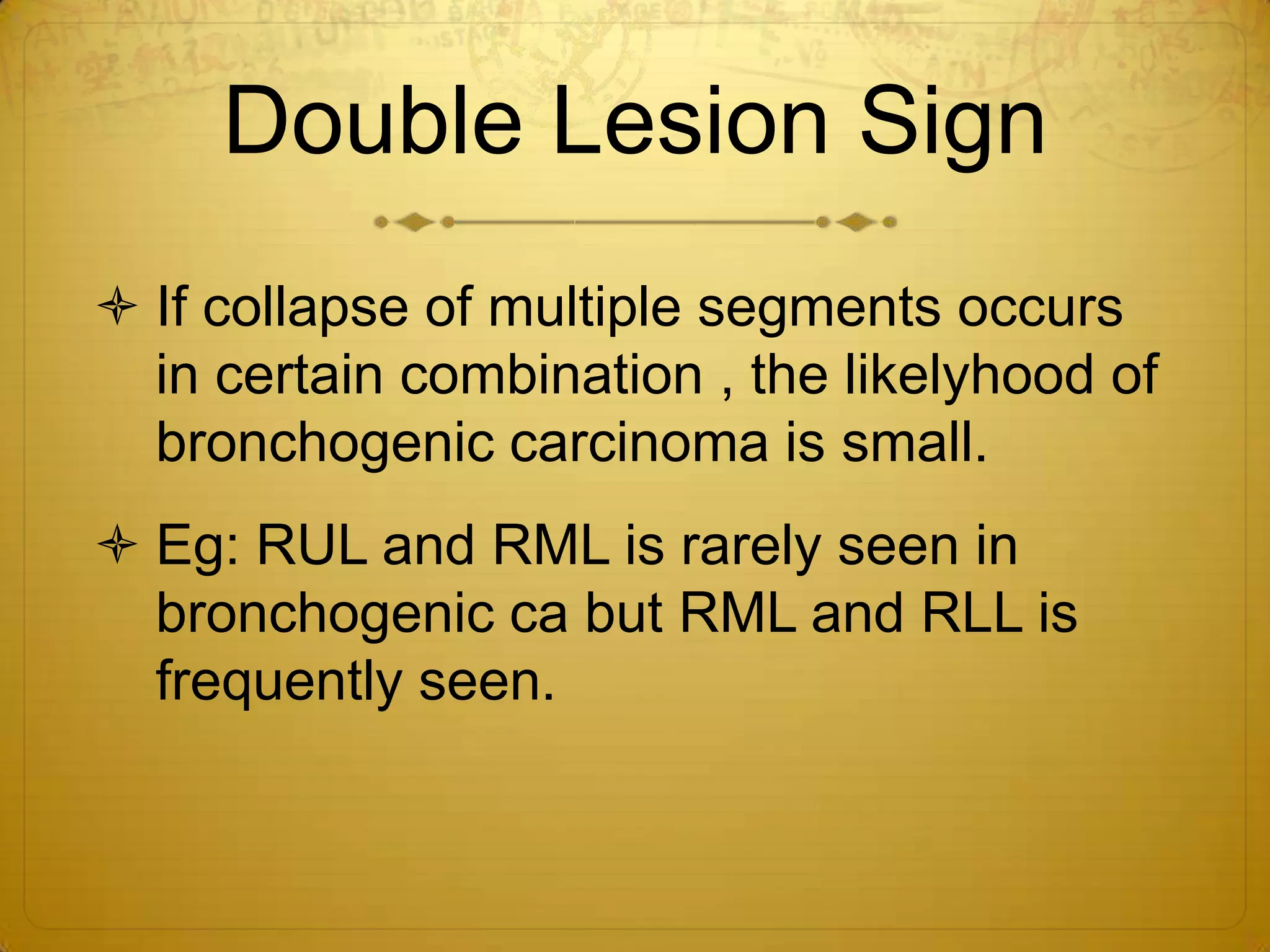 Double Lesion Sign

If collapse of multiple segments occurs in certain combination , the likelyhood of bronchogenic carcinoma is small.

Eg: RUL and RML is rarely seen in bronchogenic ca but RML and RLL is frequently seen.